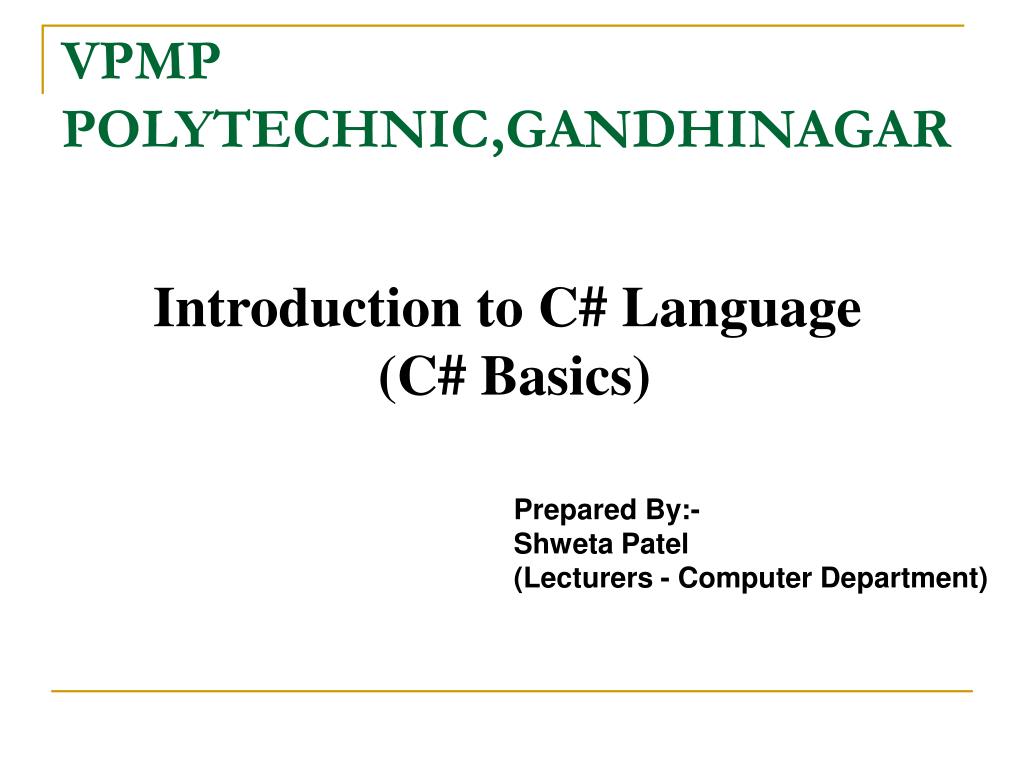 VPMP POLYTECHNIC,GANDHINAGAR

Introduction to C# Language
(C# Basics)

Prepared By:-
Shweta Patel
(Lecturers - Computer Department)